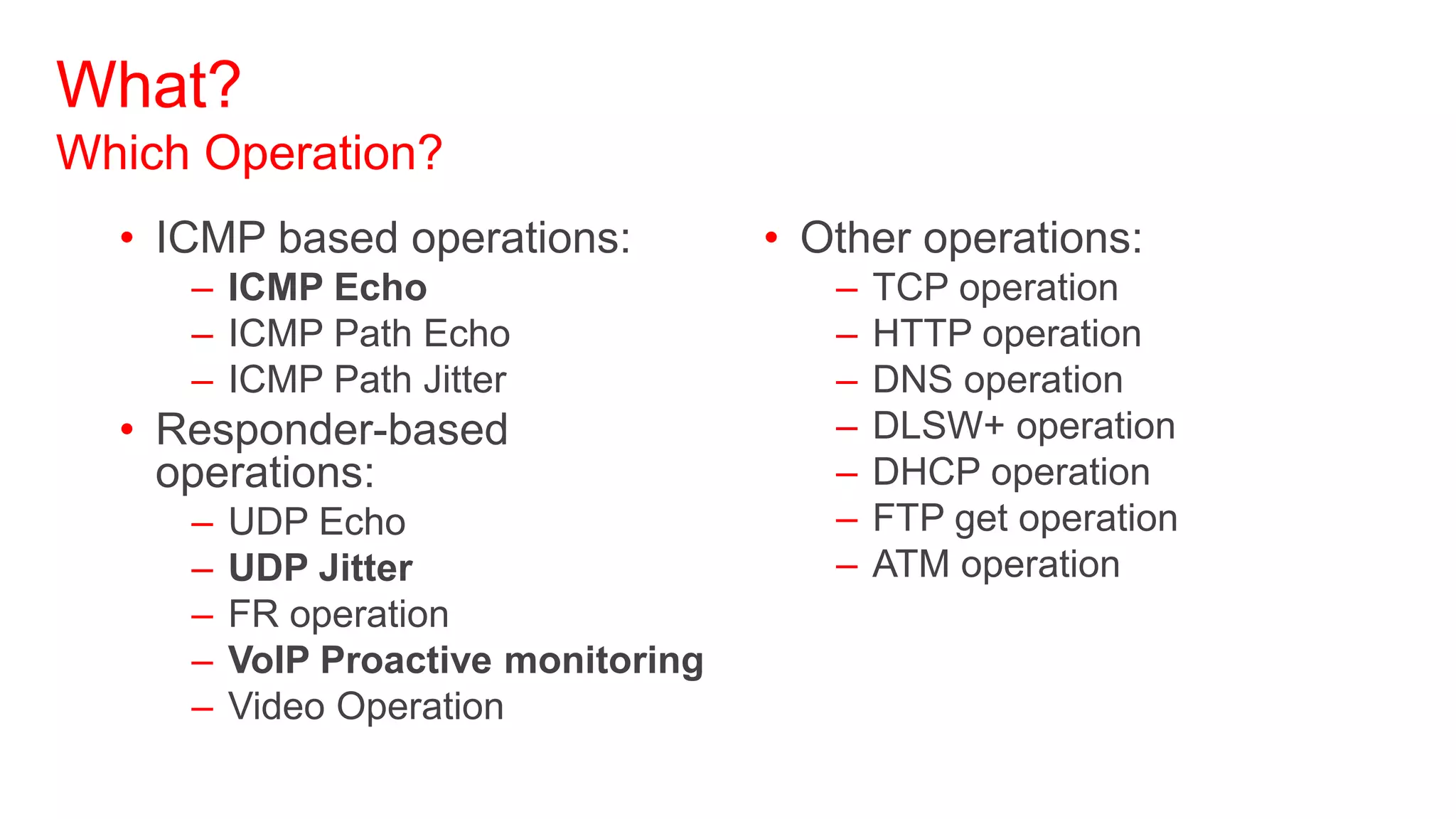 What?
Which Operation?

• ICMP based operations:
– ICMP Echo
– ICMP Path Echo
– ICMP Path Jitter
• Responder-based operations:
– UDP Echo
– UDP Jitter
– FR operation
– VoIP Proactive monitoring
– Video Operation

• Other operations:
– TCP operation
– HTTP operation
– DNS operation
– DLSW+ operation
– DHCP operation
– FTP get operation
– ATM operation